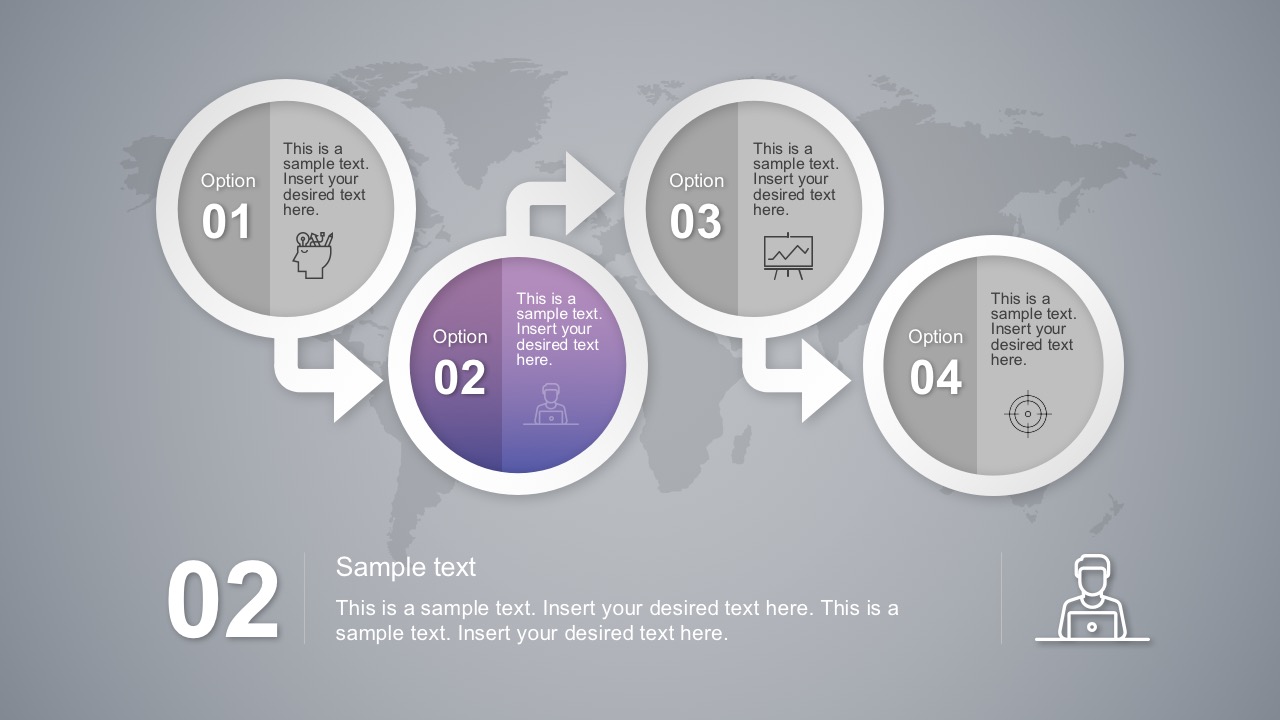 Option
01

This is a sample text. Insert your desired text here.

Option
02

This is a sample text. Insert your desired text here.

Option
03

This is a sample text. Insert your desired text here.

Option
04

This is a sample text. Insert your desired text here.

02

Sample text

This is a sample text. Insert your desired text here. This is a sample text. Insert your desired text here.